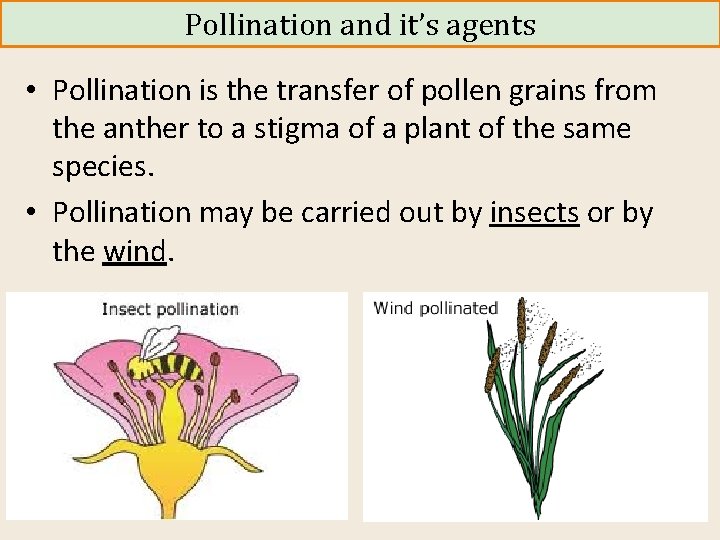 Pollination and it's agents

• Pollination is the transfer of pollen grains from the anther to a stigma of a plant of the same species.

• Pollination may be carried out by insects or by the wind.

Insect pollination

Wind pollinated